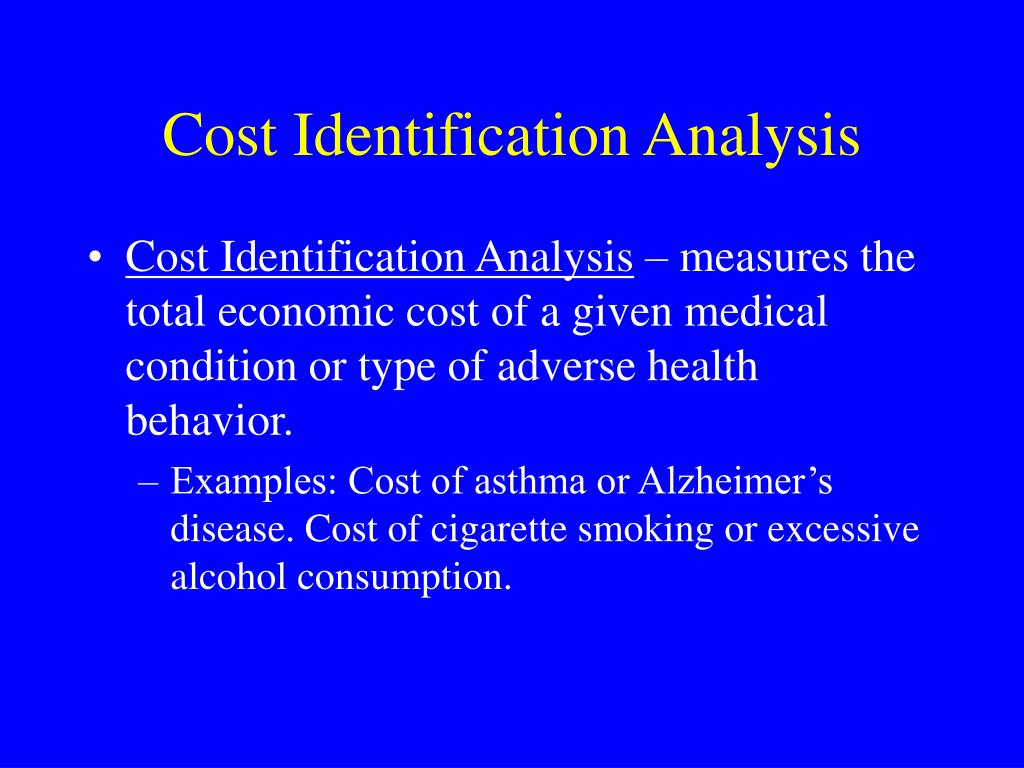 Cost Identification Analysis

• Cost Identification Analysis – measures the total economic cost of a given medical condition or type of adverse health behavior.

– Examples: Cost of asthma or Alzheimer’s disease. Cost of cigarette smoking or excessive alcohol consumption.